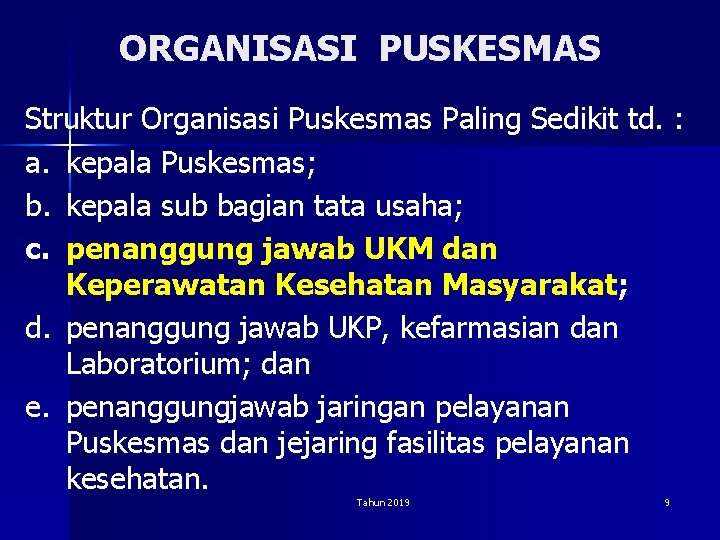 ORGANISASI PUSKESMAS

Struktur Organisasi Puskesmas Paling Sedikit td. :
a. kepala Puskesmas;
b. kepala sub bagian tata usaha;
c. penanggung jawab UKM dan Keperawatan Kesehatan Masyarakat;
d. penanggung jawab UKP, kefarmasian dan Laboratorium; dan
e. penanggungjawab jaringan pelayanan Puskesmas dan jejaring fasilitas pelayanan kesehatan.

Tahun 2019

9